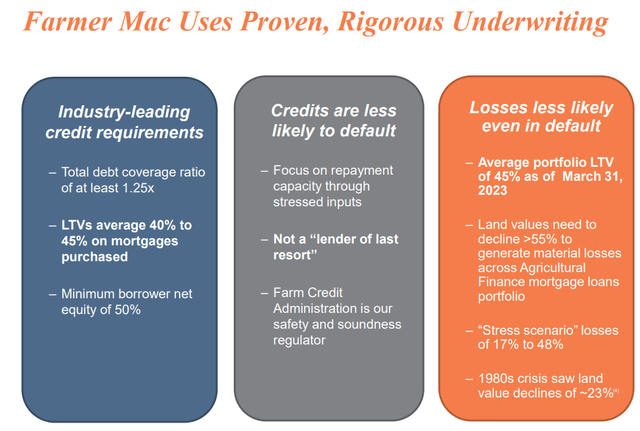 Farmer Mac Uses Proven, Rigorous Underwriting

Industry-leading credit requirements

– Total debt coverage ratio of at least 1.25x

– LTVs average 40% to 45% on mortgages purchased

– Minimum borrower net equity of 50%

Credits are less likely to default

– Focus on repayment capacity through stressed inputs

– Not a "lender of last resort"

– Farm Credit Administration is our safety and soundness regulator

Losses less likely even in default

– Average portfolio LTV of 45% as of March 31, 2023

– Land values need to decline >55% to generate material losses across Agricultural Finance mortgage loans portfolio

– "Stress scenario" losses of 17% to 48%

– 1980s crisis saw land value declines of ~23%$^{(4)}$